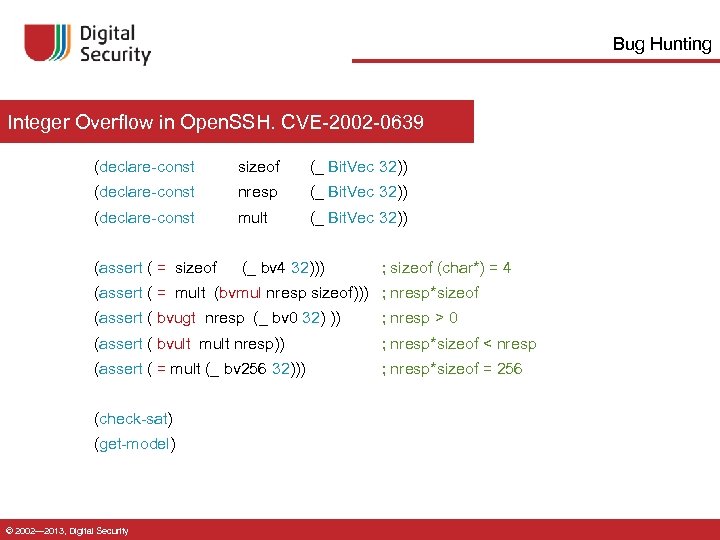 Digital Security

Bug Hunting

Integer Overflow in OpenSSH. CVE-2002-0639

(declare-const sizeof (_ BitVec 32))
(declare-const nresp (_ BitVec 32))
(declare-const mult (_ BitVec 32))

(assert ( = sizeof (_ bv4 32))) ; sizeof (char*) = 4
(assert ( = mult (bvmul nresp sizeof))) ; nresp*sizeof
(assert ( bvugt nresp (_ bv0 32) )) ; nresp > 0
(assert ( bvult mult nresp)) ; nresp*sizeof < nresp
(assert ( = mult (_ bv256 32))) ; nresp*sizeof = 256

(check-sat)
(get-model)

© 2002—2013, Digital Security